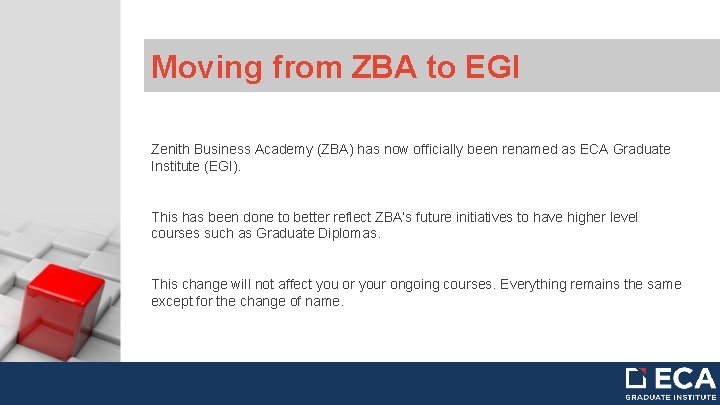 Moving from ZBA to EGI

Zenith Business Academy (ZBA) has now officially been renamed as ECA Graduate Institute (EGI).

This has been done to better reflect ZBA's future initiatives to have higher level courses such as Graduate Diplomas.

This change will not affect you or your ongoing courses. Everything remains the same except for the change of name.

ECA
GRADUATE INSTITUTE